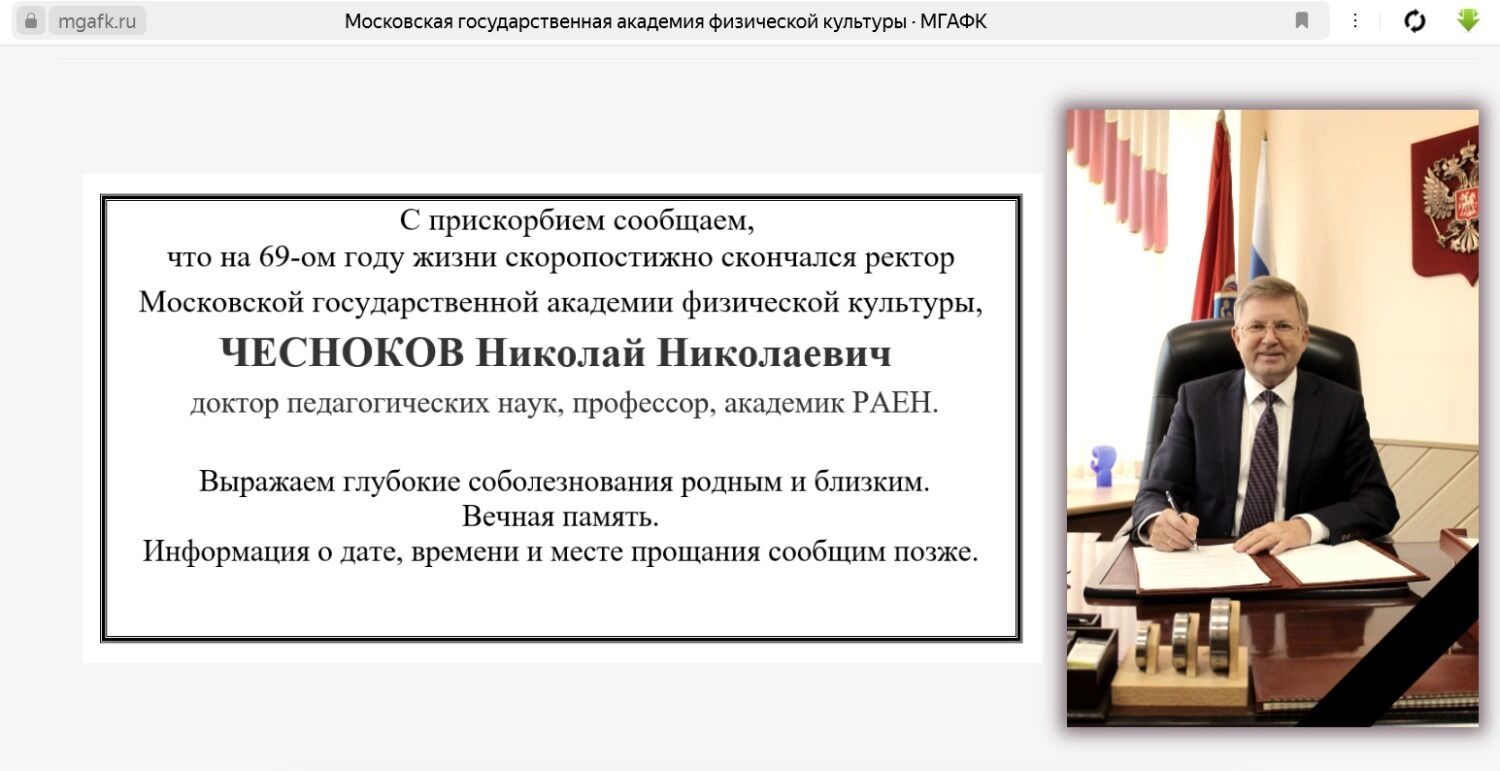 mgafk.ru Московская государственная академия физической культуры · МГАФК

С прискорбием сообщаем,
что на 69-ом году жизни скоропостижно скончался ректор
Московской государственной академии физической культуры,
ЧЕСНОКОВ Николай Николаевич
доктор педагогических наук, профессор, академик РАЕН.

Выражаем глубокие соболезнования родным и близким.
Вечная память.
Информация о дате, времени и месте прощания сообщим позже.